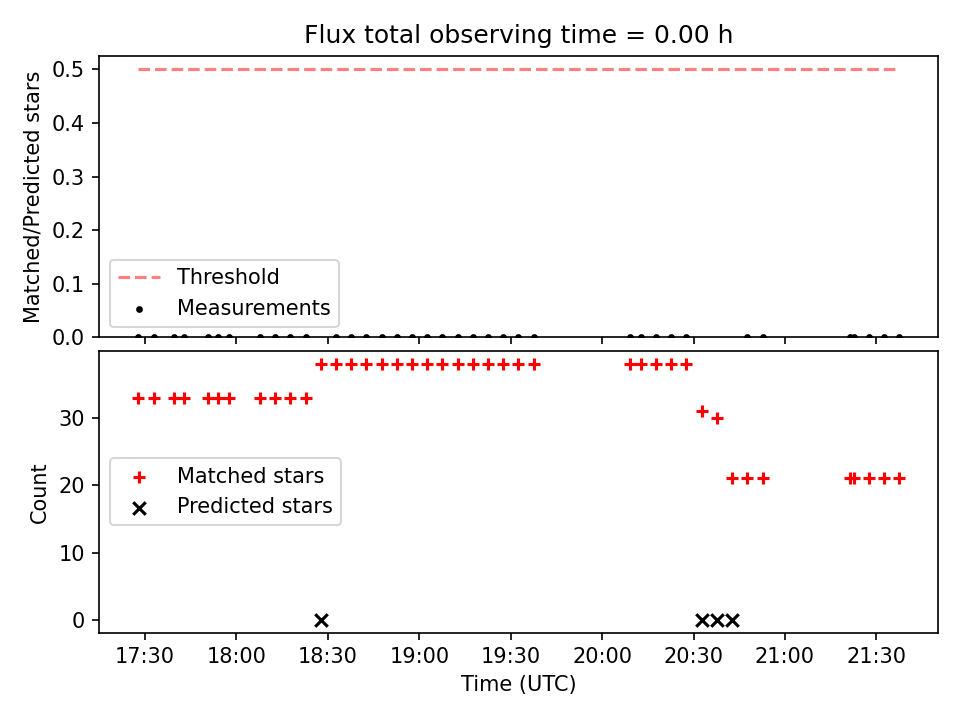 Flux total observing time = 0.00 h

Matched/Predicted stars

0.5
0.4
0.3
0.2
0.1
0.0

Threshold
Measurements

Count

30
20
10
0

Matched stars
Predicted stars

17:30
18:00
18:30
19:00
19:30
20:00
20:30
21:00
21:30

Time (UTC)